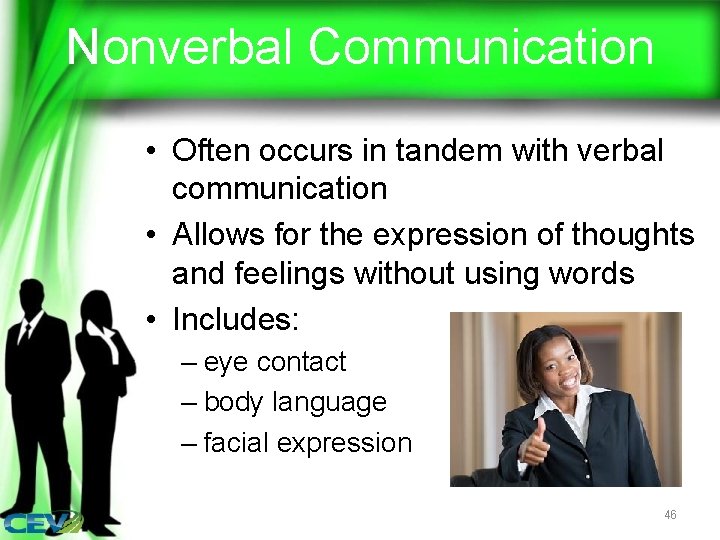 Nonverbal Communication

• Often occurs in tandem with verbal communication
• Allows for the expression of thoughts and feelings without using words
• Includes:
– eye contact
– body language
– facial expression

CEV

46